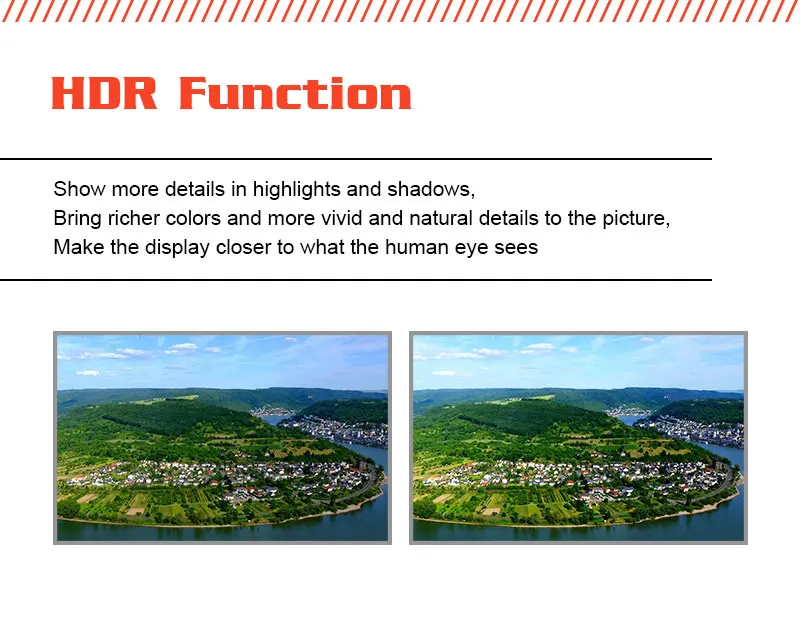 HDR Function

Show more details in highlights and shadows,
Bring richer colors and more vivid and natural details to the picture,
Make the display closer to what the human eye sees